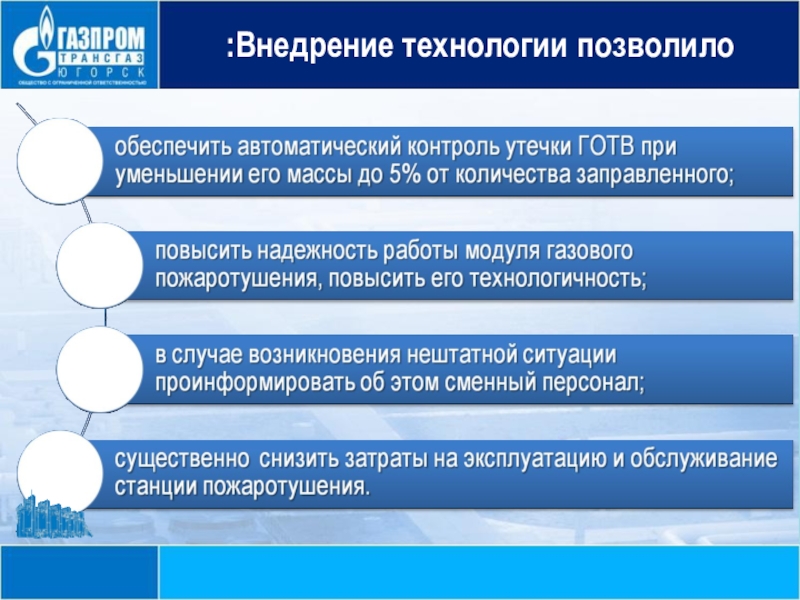 ГАЗПРОМ
ТРАНСГАЗ
ЮГОРСК
ОБЩЕСТВО С ОГРАНИЧЕННОЙ ОТВЕТСТВЕННОСТЬЮ

:Внедрение технологии позволило

обеспечить автоматический контроль утечки ГОТВ при уменьшении его массы до 5% от количества заправленного;

повысить надежность работы модуля газового пожаротушения, повысить его технологичность;

в случае возникновения нештатной ситуации проинформировать об этом сменный персонал;

существенно снизить затраты на эксплуатацию и обслуживание станции пожаротушения.